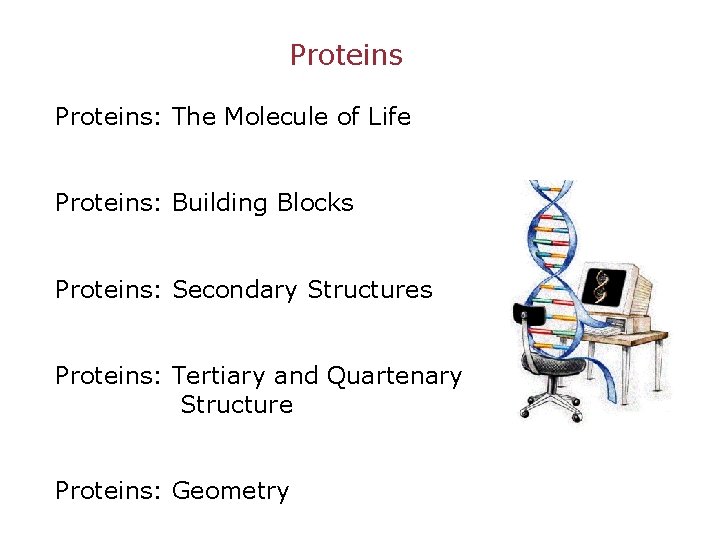 Proteins

Proteins: The Molecule of Life

Proteins: Building Blocks

Proteins: Secondary Structures

Proteins: Tertiary and Quartenary Structure

Proteins: Geometry